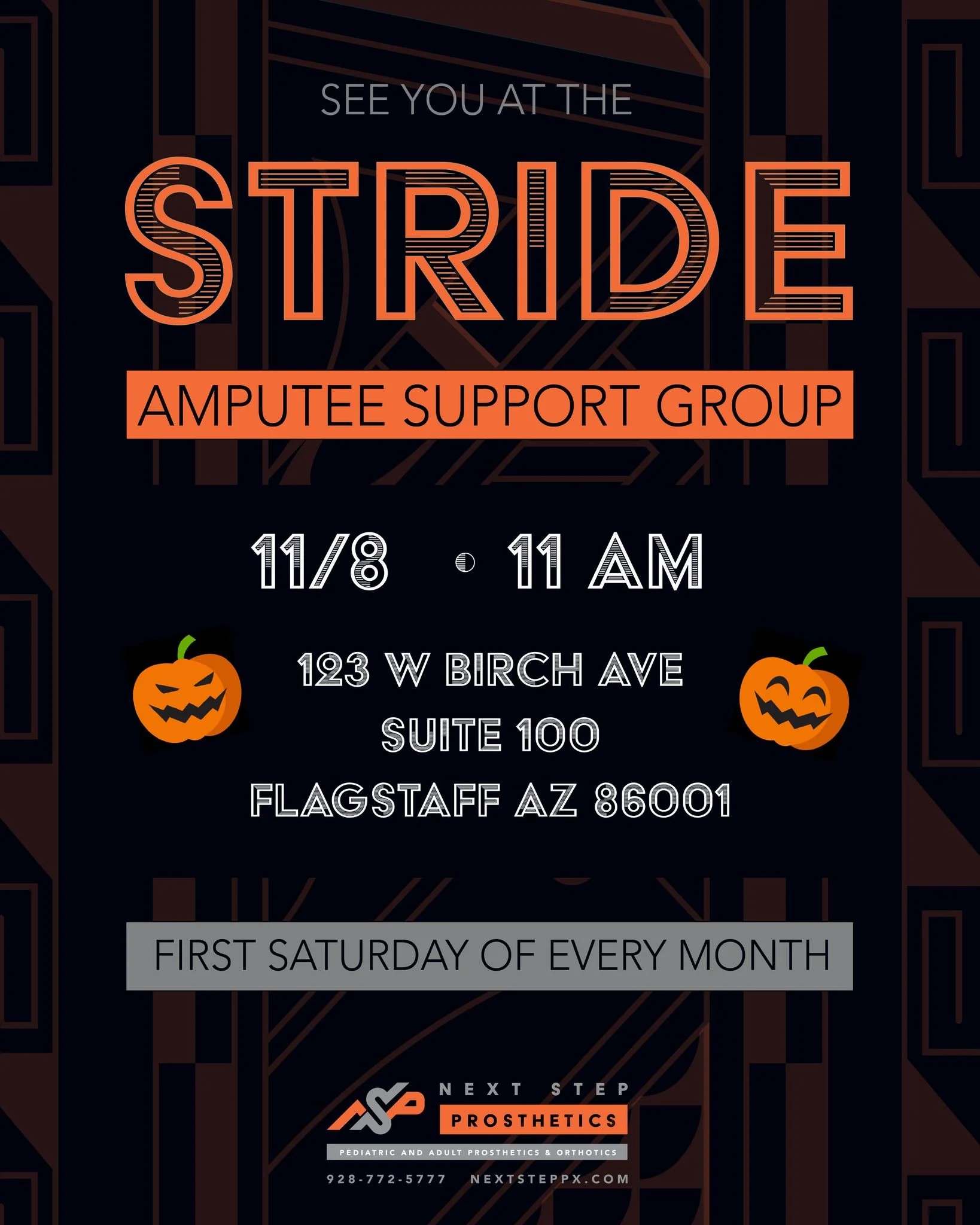 SEE YOU AT THE

STRIDE

AMPUTEE SUPPORT GROUP

11/8 • 11 AM

123 W BIRCH AVE
SUITE 100
FLAGSTAFF AZ 86001

FIRST SATURDAY OF EVERY MONTH

NSP
NEXT STEP
PROSTHETICS
PEDIATRIC AND ADULT PROSTHETICS & ORTHOTICS
928-772-5777 NEXTSTEPPX.COM